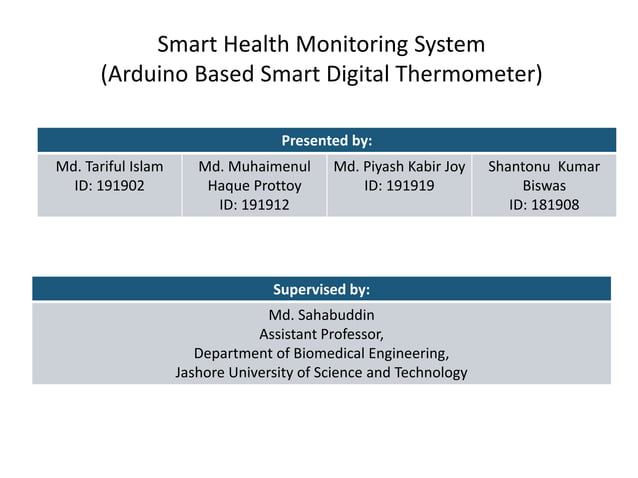 Smart Health Monitoring System
(Arduino Based Smart Digital Thermometer)

| Presented by: | | | |
|---|---|---|---|
| Md. Tariful Islam ID: 191902 | Md. Muhaimenul Haque Prottoy ID: 191912 | Md. Piyash Kabir Joy ID: 191919 | Shantonu Kumar Biswas ID: 181908 |

| Supervised by: |
|---|
| Md. Sahabuddin Assistant Professor, Department of Biomedical Engineering, Jashore University of Science and Technology |